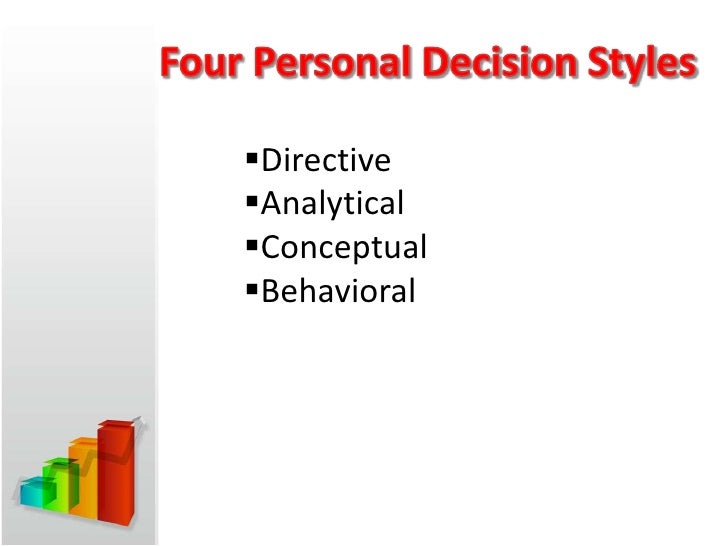 Four Personal Decision Styles

▪Directive
▪Analytical
▪Conceptual
▪Behavioral